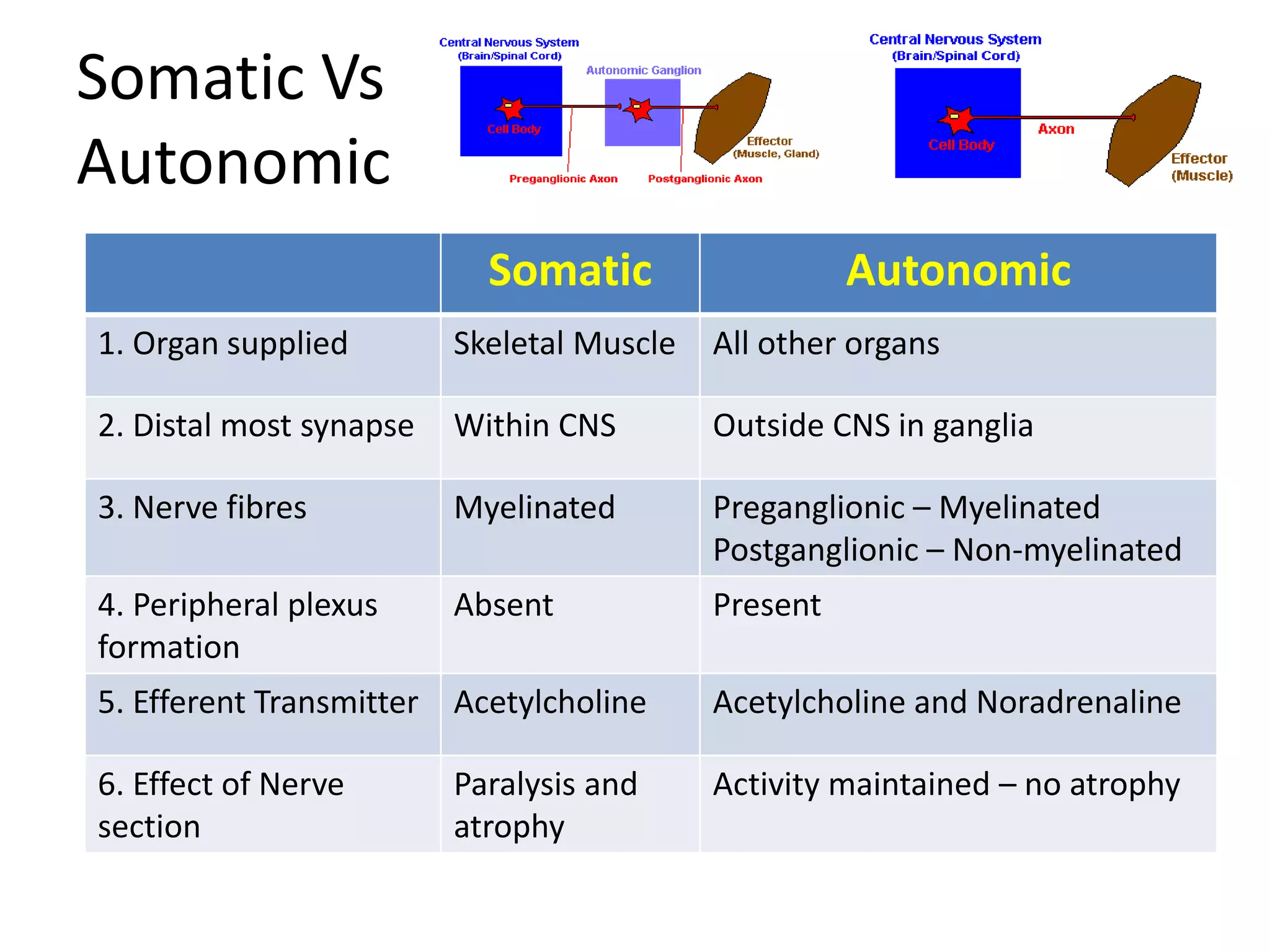 Somatic Vs Autonomic

Central Nervous System (Brain/Spinal Cord)
Autonomic Ganglion
Cell Body
Effector (Muscle, Gland)
Preganglionic Axon
Postganglionic Axon

Central Nervous System (Brain/Spinal Cord)
Cell Body
Axon
Effector (Muscle)

| | Somatic | Autonomic |
|---|---|---|
| 1. Organ supplied | Skeletal Muscle | All other organs |
| 2. Distal most synapse | Within CNS | Outside CNS in ganglia |
| 3. Nerve fibres | Myelinated | Preganglionic – Myelinated Postganglionic – Non-myelinated |
| 4. Peripheral plexus formation | Absent | Present |
| 5. Efferent Transmitter | Acetylcholine | Acetylcholine and Noradrenaline |
| 6. Effect of Nerve section | Paralysis and atrophy | Activity maintained – no atrophy |